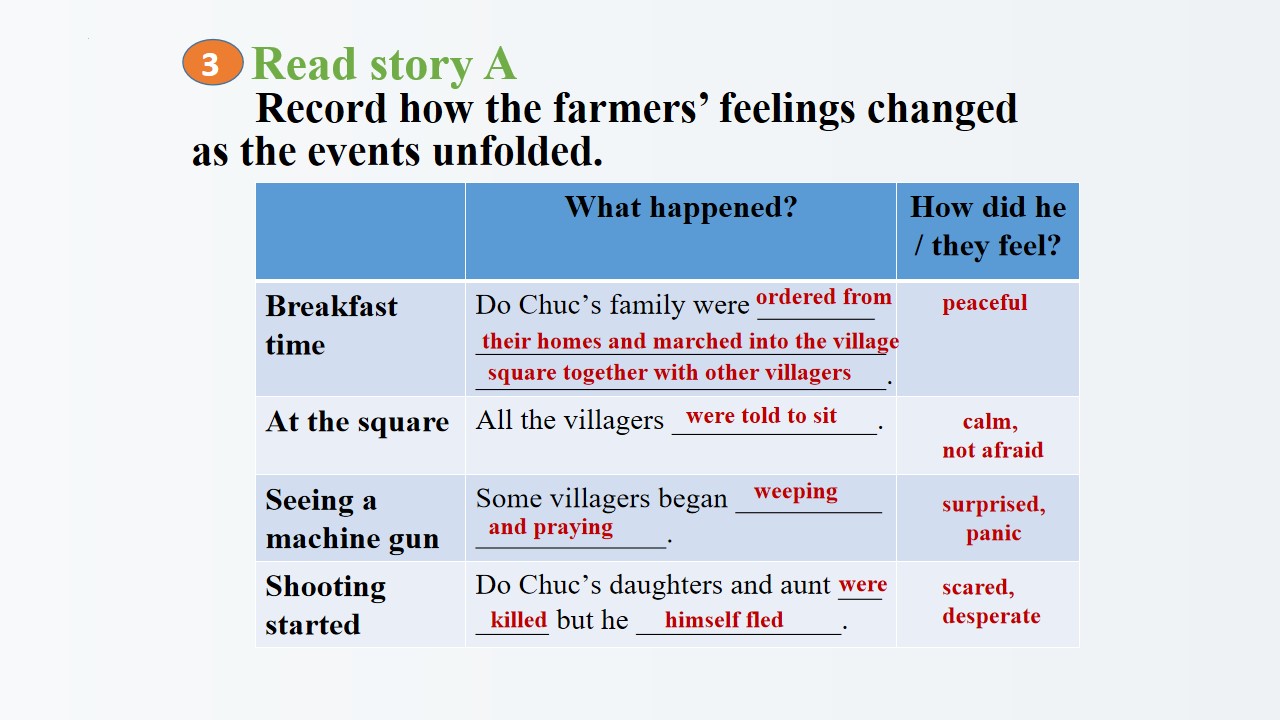 3 Read story A

Record how the farmers' feelings changed as the events unfolded.

| | What happened? | How did he / they feel? |
|---|---|---|
| Breakfast time | Do Chuc's family were ordered from their homes and marched into the village square together with other villagers. | peaceful |
| At the square | All the villagers were told to sit. | calm, not afraid |
| Seeing a machine gun | Some villagers began weeping and praying. | surprised, panic |
| Shooting started | Do Chuc's daughters and aunt were killed but he himself fled. | scared, desperate |